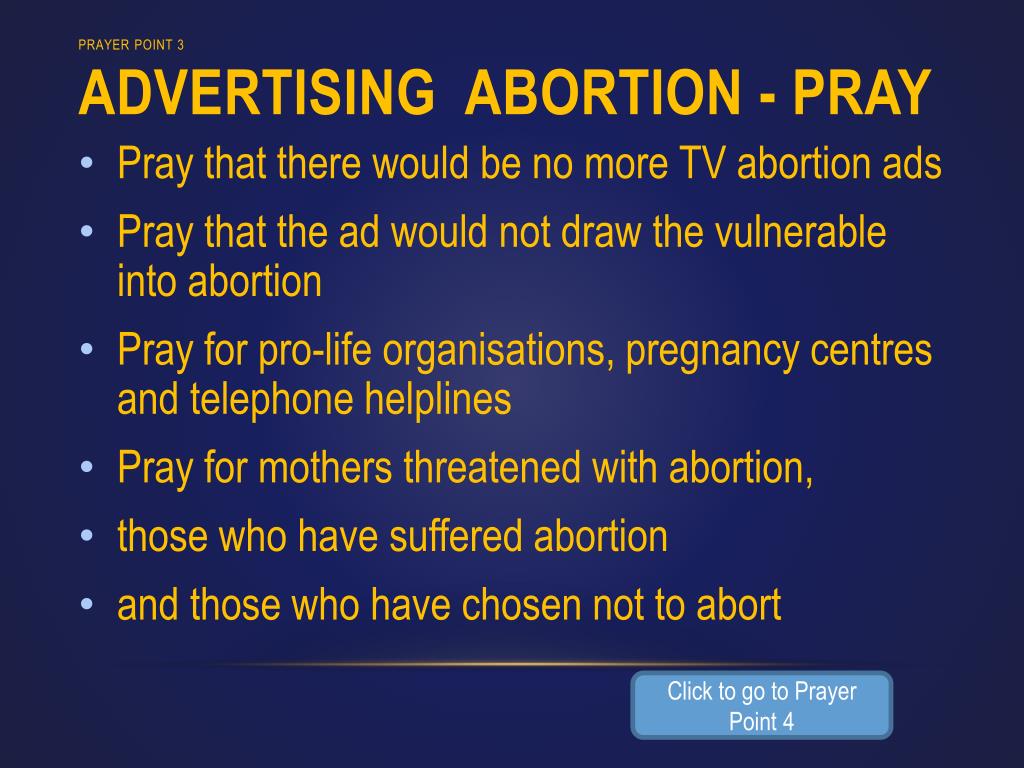 PRAYER POINT 3

ADVERTISING ABORTION - PRAY

• Pray that there would be no more TV abortion ads
• Pray that the ad would not draw the vulnerable into abortion
• Pray for pro-life organisations, pregnancy centres and telephone helplines
• Pray for mothers threatened with abortion,
• those who have suffered abortion
• and those who have chosen not to abort

Click to go to Prayer Point 4